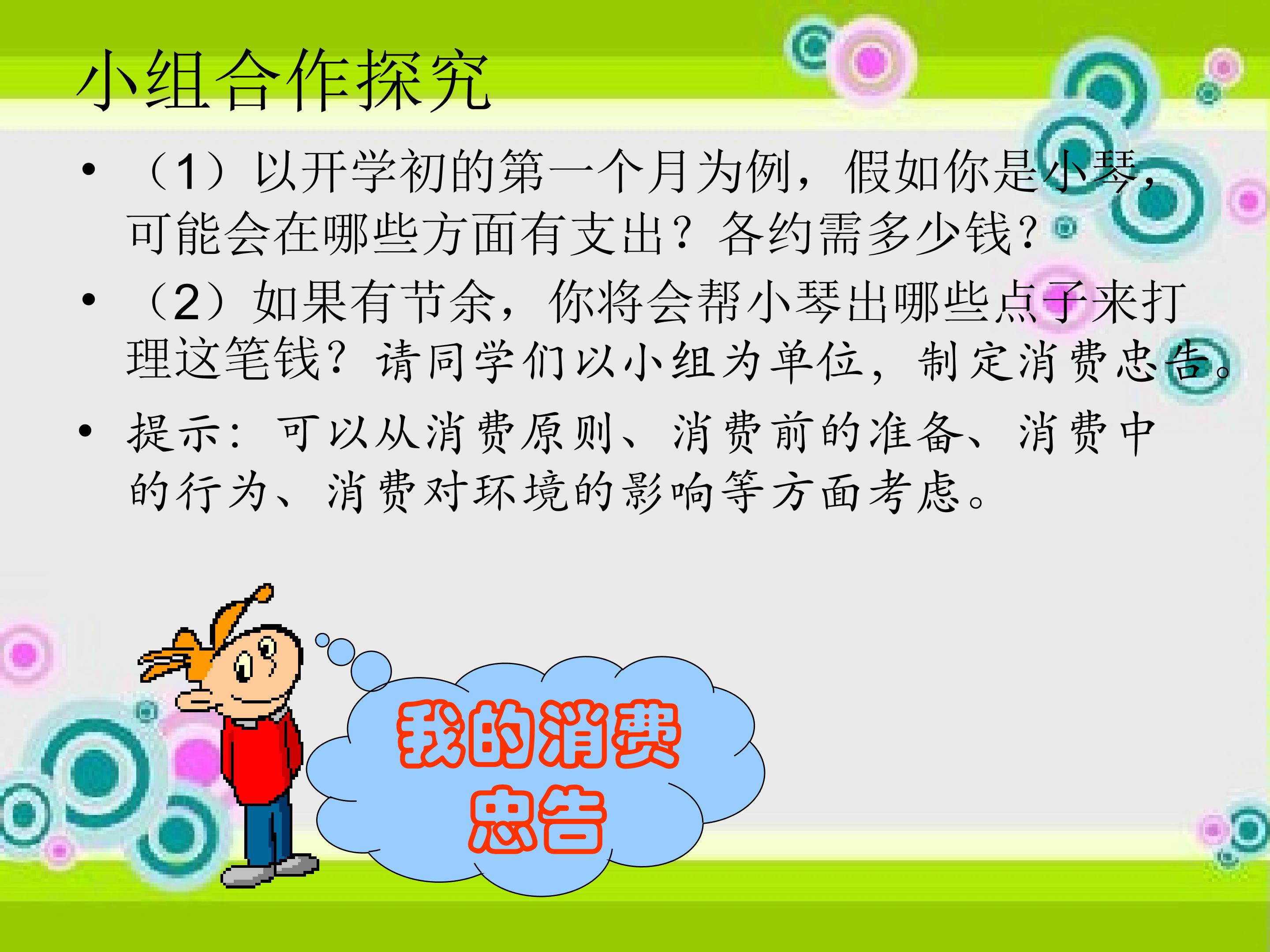 小组合作探究

• （1）以开学初的第一个月为例，假如你是小琴，可能会在哪些方面有支出？各约需多少钱？

• （2）如果有节余，你将会帮小琴出哪些点子来打理这笔钱？请同学们以小组为单位，制定消费忠告。

• 提示：可以从消费原则、消费前的准备、消费中的行为、消费对环境的影响等方面考虑。

我的消费忠告